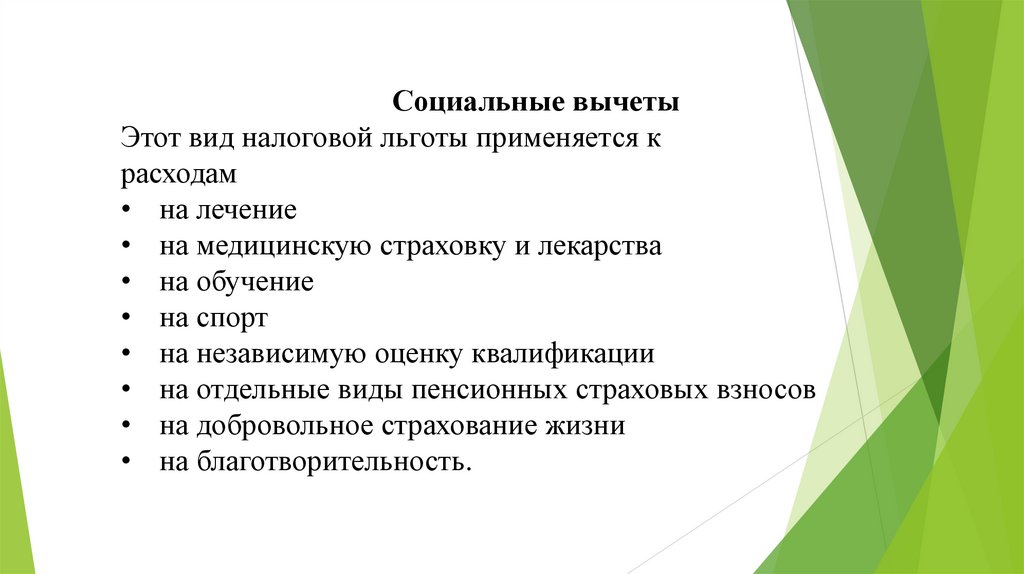 Социальные вычеты
Этот вид налоговой льготы применяется к расходам
• на лечение
• на медицинскую страховку и лекарства
• на обучение
• на спорт
• на независимую оценку квалификации
• на отдельные виды пенсионных страховых взносов
• на добровольное страхование жизни
• на благотворительность.